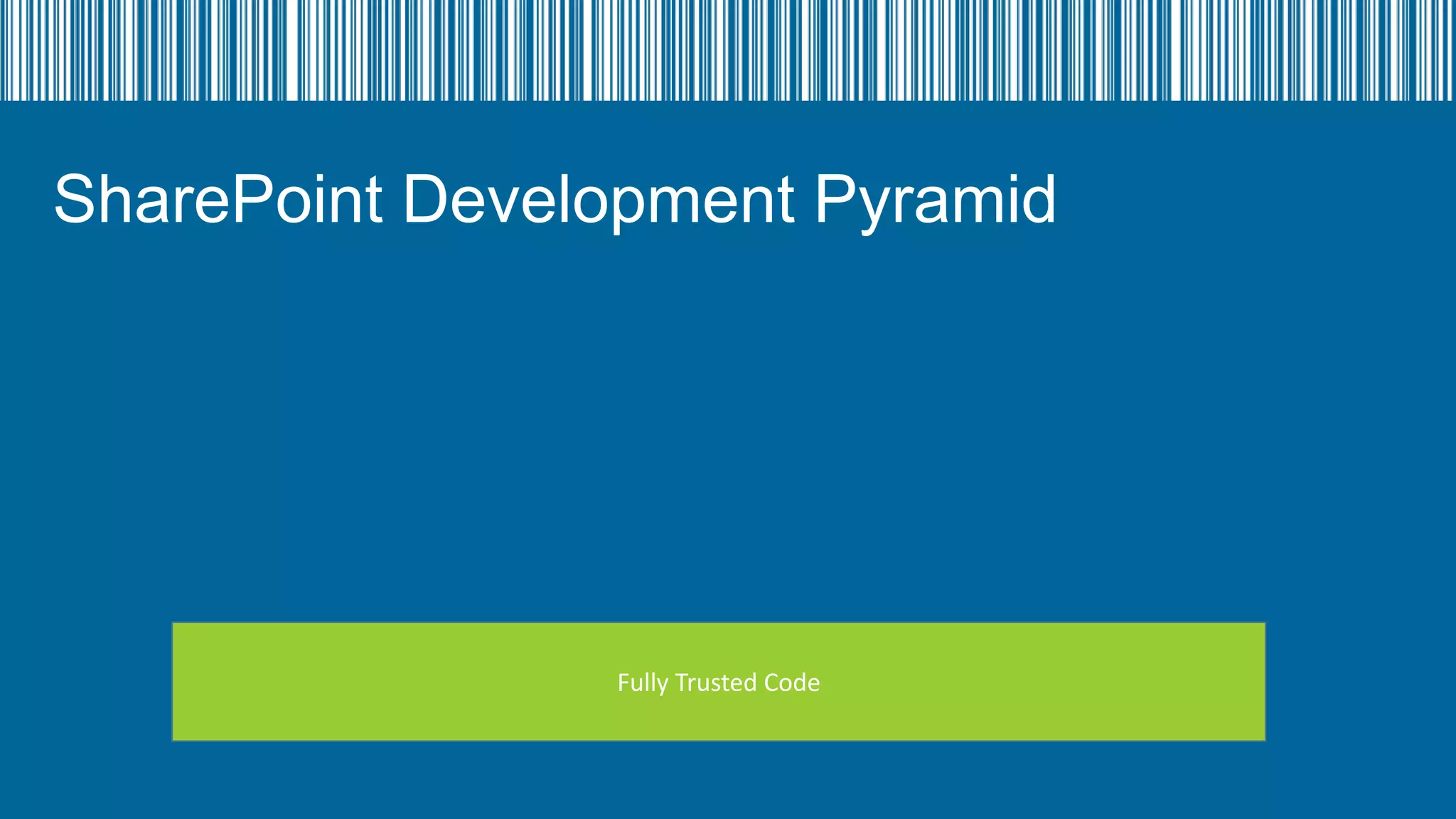 SharePoint Development Pyramid

Fully Trusted Code